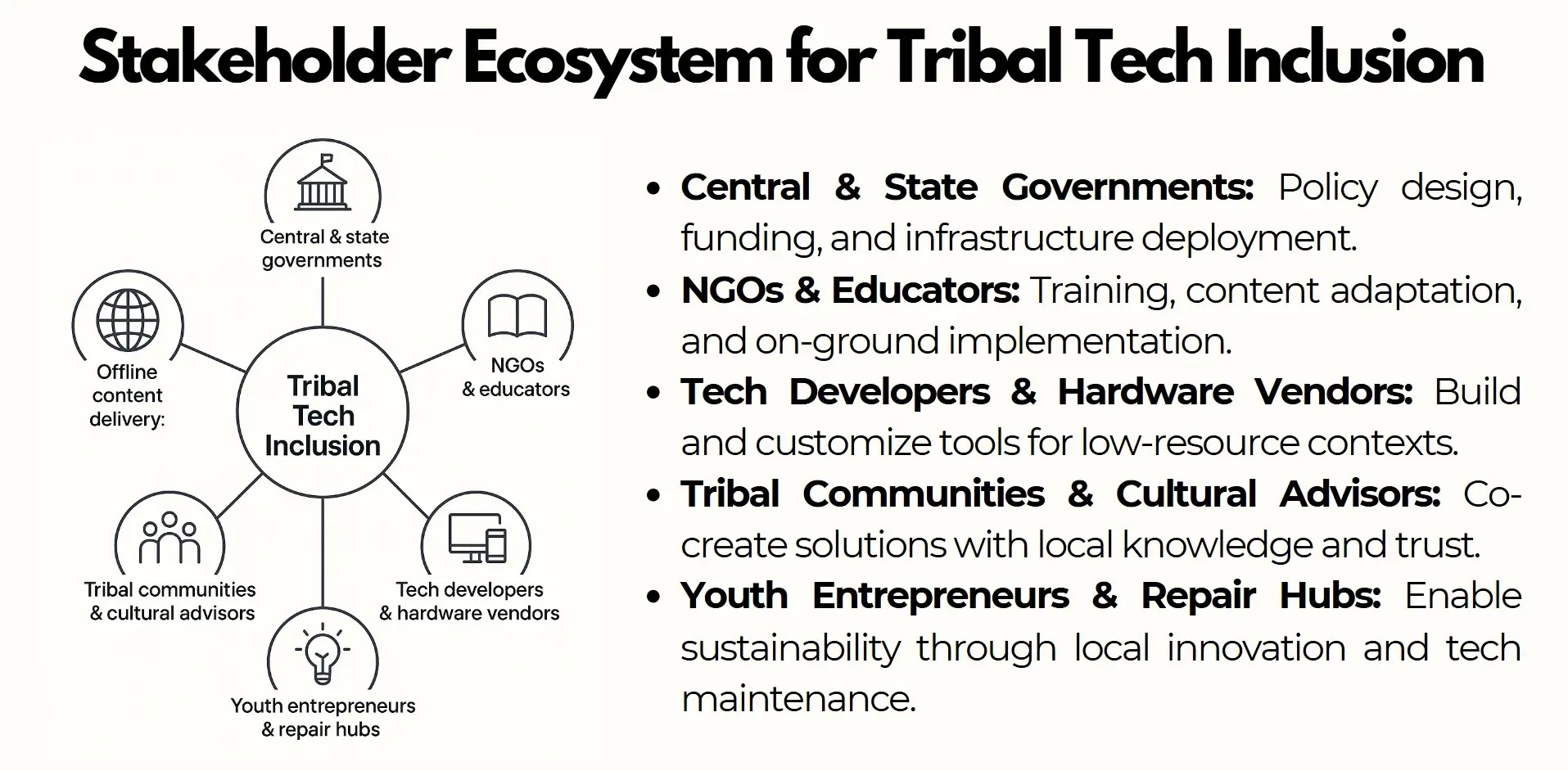 Stakeholder Ecosystem for Tribal Tech Inclusion

Central & state governments

Offline content delivery:

NGOs & educators

Tribal Tech Inclusion

Tribal communities & cultural advisors

Tech developers & hardware vendors

Youth entrepreneurs & repair hubs

• **Central & State Governments:** Policy design, funding, and infrastructure deployment.
• **NGOs & Educators:** Training, content adaptation, and on-ground implementation.
• **Tech Developers & Hardware Vendors:** Build and customize tools for low-resource contexts.
• **Tribal Communities & Cultural Advisors:** Co-create solutions with local knowledge and trust.
• **Youth Entrepreneurs & Repair Hubs:** Enable sustainability through local innovation and tech maintenance.